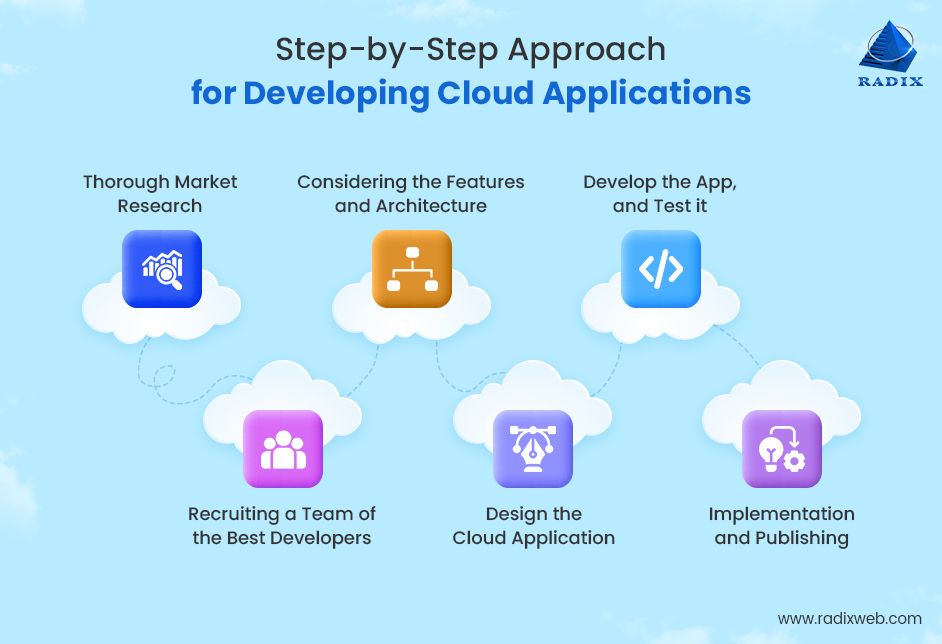 Step-by-Step Approach
for Developing Cloud Applications

RADIX

Thorough Market Research

Considering the Features and Architecture

Develop the App, and Test it

Recruiting a Team of the Best Developers

Design the Cloud Application

Implementation and Publishing

www.radixweb.com